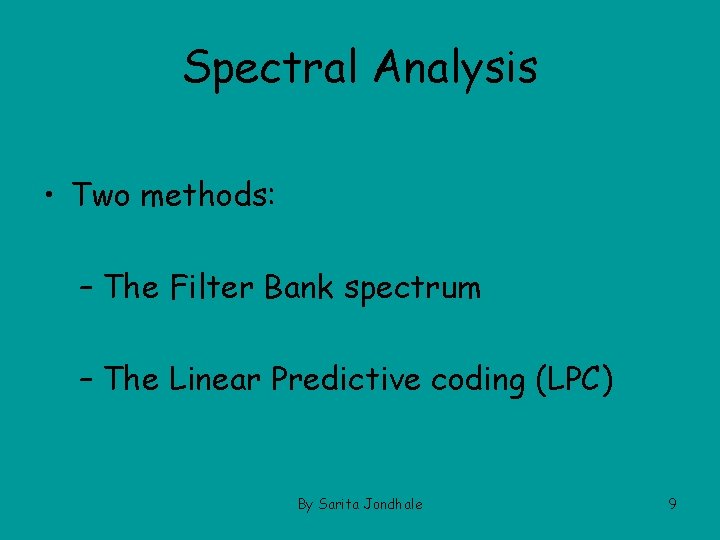 Spectral Analysis

• Two methods:

– The Filter Bank spectrum

– The Linear Predictive coding (LPC)

By Sarita Jondhale

9